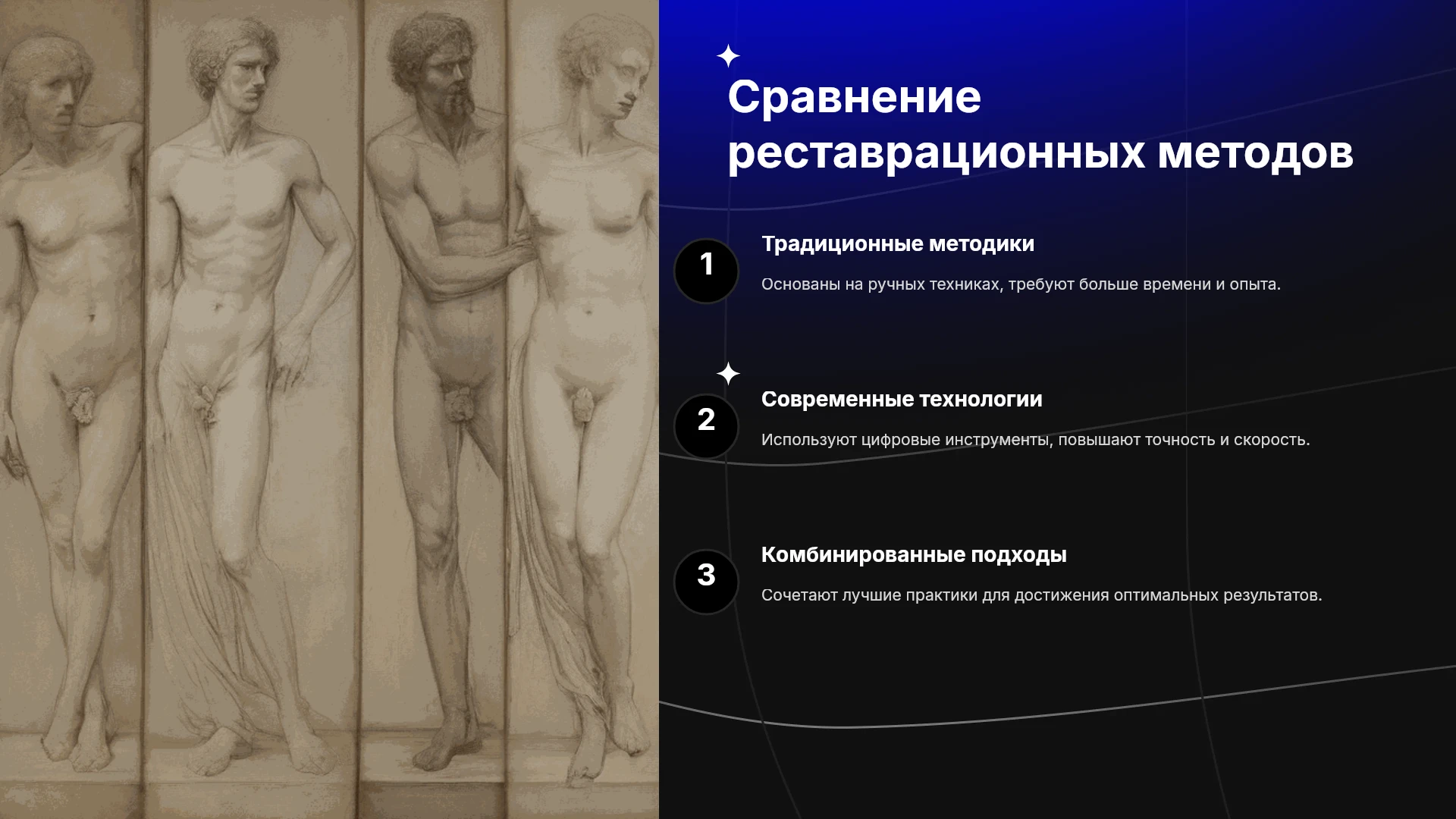 Сравнение реставрационных методов

1

Традиционные методики

Основаны на ручных техниках, требуют больше времени и опыта.

2

Современные технологии

Используют цифровые инструменты, повышают точность и скорость.

3

Комбинированные подходы

Сочетают лучшие практики для достижения оптимальных результатов.